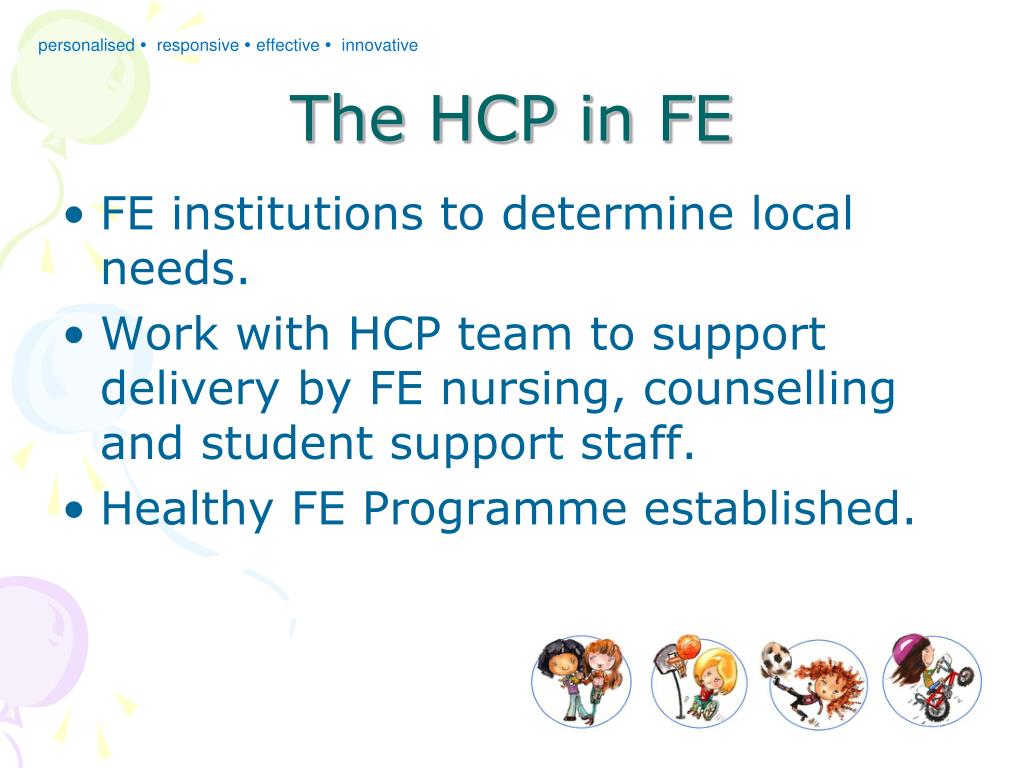 personalised • responsive • effective • innovative

The HCP in FE

• FE institutions to determine local needs.
• Work with HCP team to support delivery by FE nursing, counselling and student support staff.
• Healthy FE Programme established.